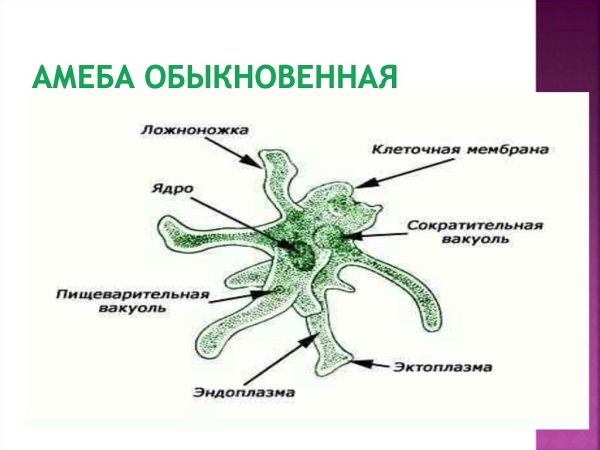 АМЕБА ОБЫКНОВЕННАЯ

Ложноножка

Клеточная мембрана

Ядро

Сократительная вакуоль

Пищеварительная вакуоль

Эктоплазма

Эндоплазма